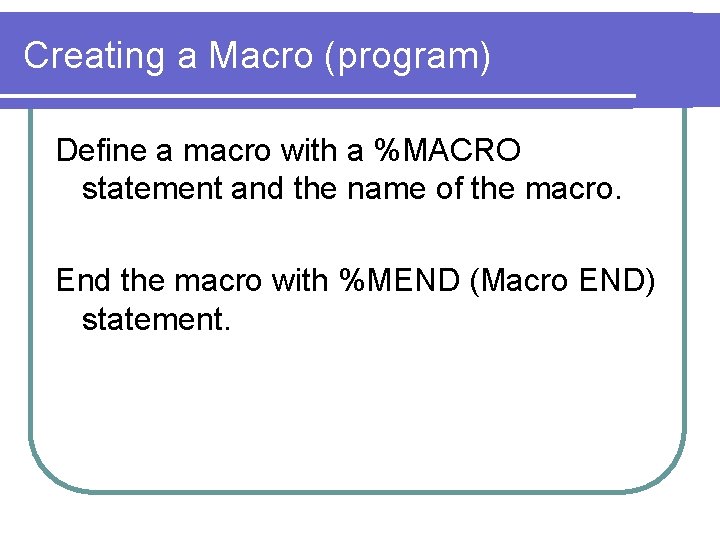 Creating a Macro (program)

Define a macro with a %MACRO statement and the name of the macro.

End the macro with %MEND (Macro END) statement.